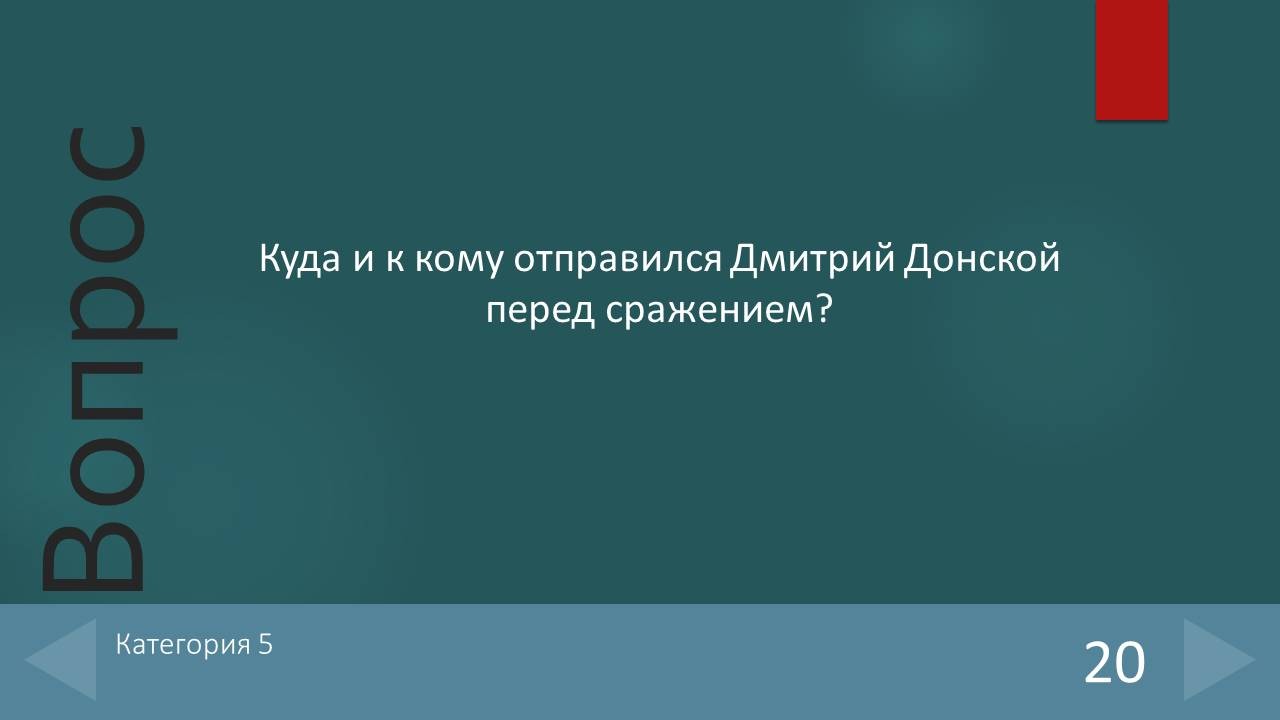 Вопрос

Куда и к кому отправился Дмитрий Донской перед сражением?

Категория 5

20